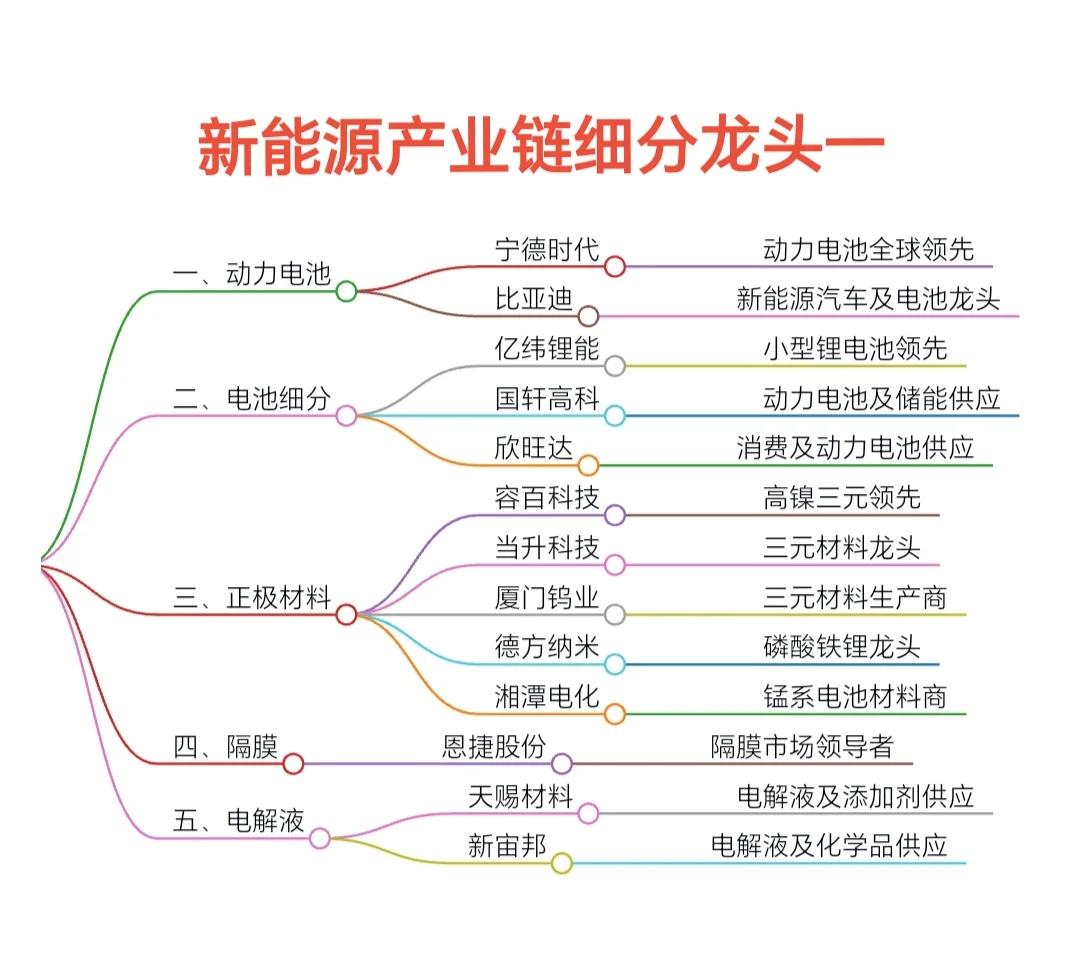 新能源产业链细分龙头一

一、动力电池
宁德时代 动力电池全球领先
比亚迪 新能源汽车及电池龙头

二、电池细分
亿纬锂能 小型锂电池领先
国轩高科 动力电池及储能供应
欣旺达 消费及动力电池供应

三、正极材料
容百科技 高镍三元领先
当升科技 三元材料龙头
厦门钨业 三元材料生产商
德方纳米 磷酸铁锂龙头
湘潭电化 锰系电池材料商

四、隔膜
恩捷股份 隔膜市场领导者

五、电解液
天赐材料 电解液及添加剂供应
新宙邦 电解液及化学品供应